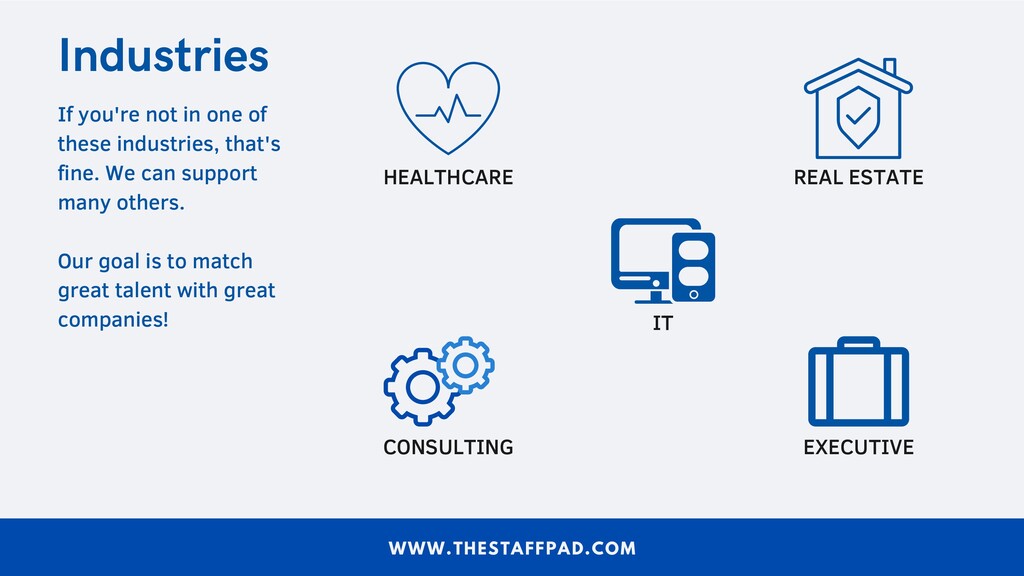 Industries

If you're not in one of these industries, that's fine. We can support many others.

Our goal is to match great talent with great companies!

HEALTHCARE

REAL ESTATE

IT

CONSULTING

EXECUTIVE

WWW.THESTAFFPAD.COM